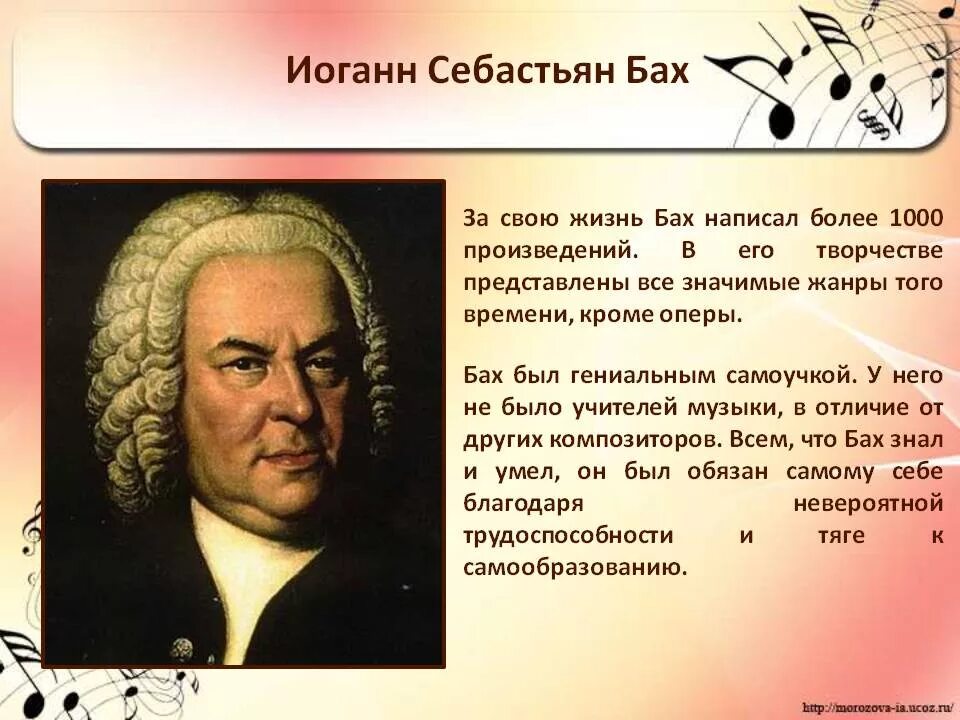 Иоганн Себастьян Бах

За свою жизнь Бах написал более 1000 произведений. В его творчестве представлены все значимые жанры того времени, кроме оперы.

Бах был гениальным самоучкой. У него не было учителей музыки, в отличие от других композиторов. Всем, что Бах знал и умел, он был обязан самому себе благодаря невероятной трудоспособности и тяге к самообразованию.

http://morozova-ia.ucoz.ru